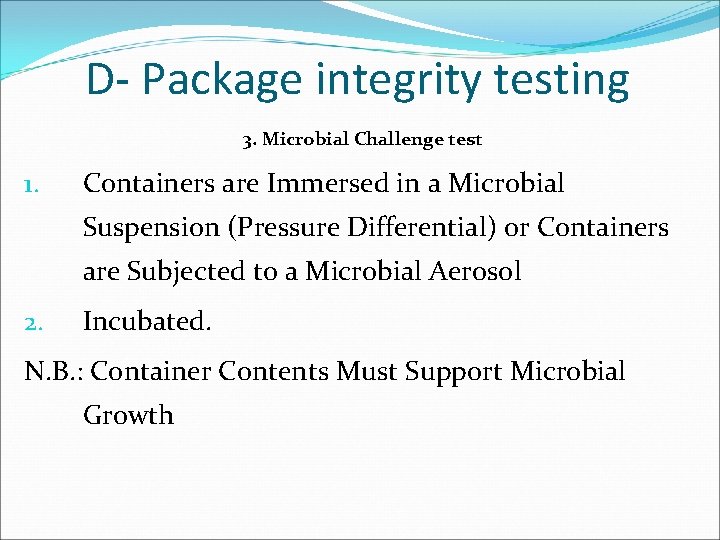 D- Package integrity testing

3. Microbial Challenge test

1. Containers are Immersed in a Microbial Suspension (Pressure Differential) or Containers are Subjected to a Microbial Aerosol

2. Incubated.

N.B.: Container Contents Must Support Microbial Growth